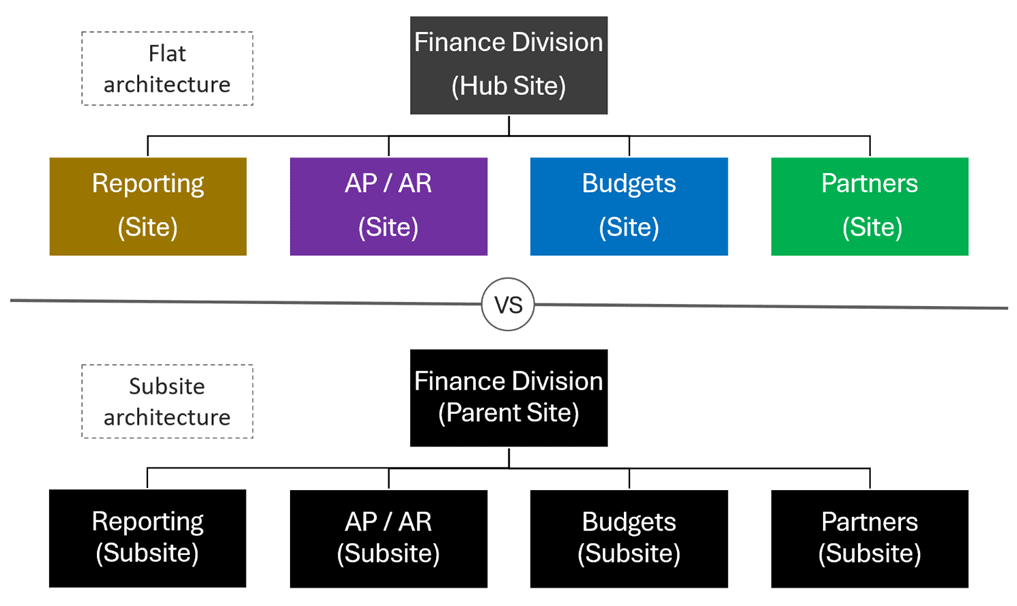 Flat architecture

Finance Division
(Hub Site)

Reporting
(Site)

AP / AR
(Site)

Budgets
(Site)

Partners
(Site)

VS

Subsite architecture

Finance Division
(Parent Site)

Reporting
(Subsite)

AP / AR
(Subsite)

Budgets
(Subsite)

Partners
(Subsite)